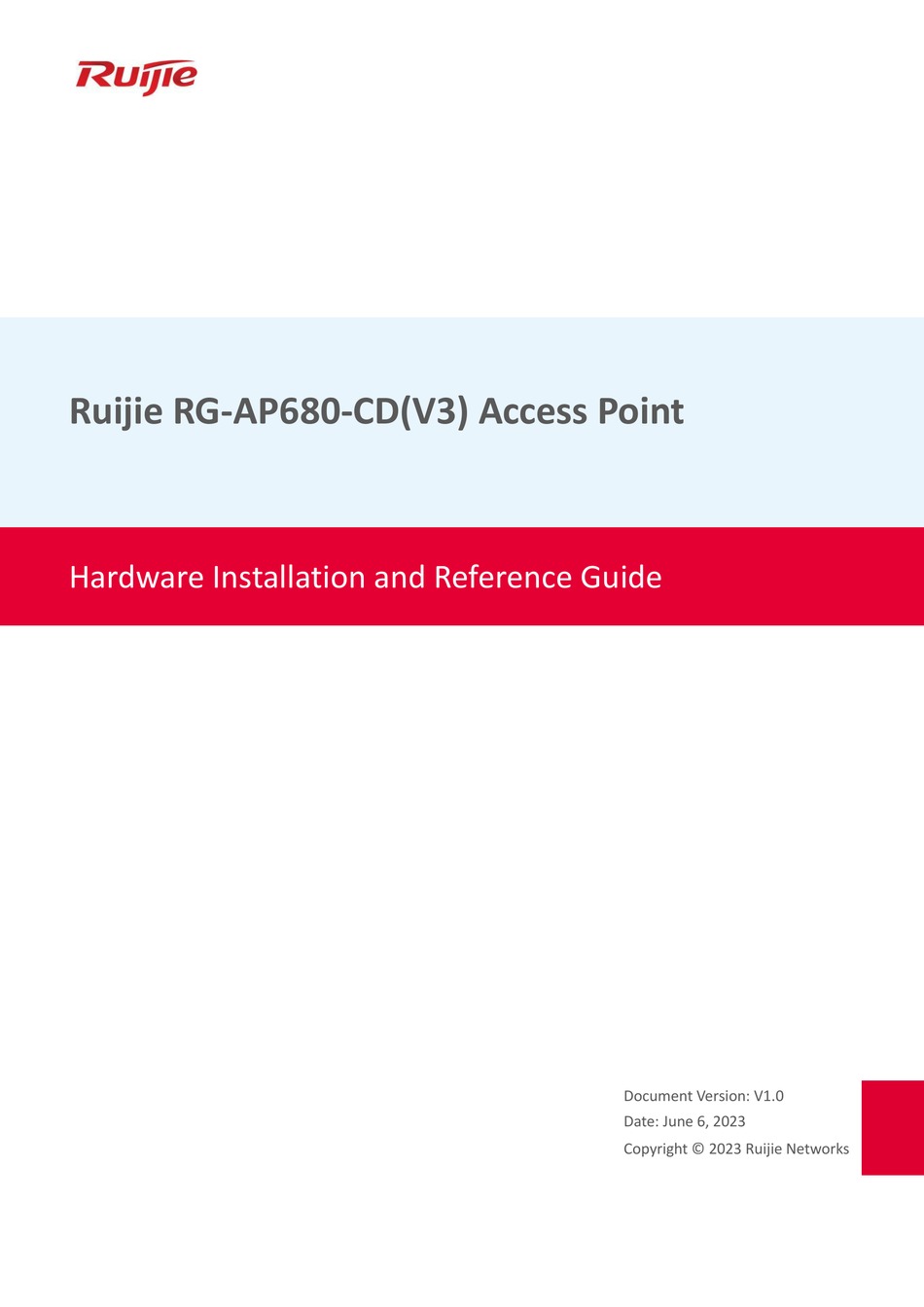 Ruijie

Ruijie RG-AP680-CD(V3) Access Point

Hardware Installation and Reference Guide

Document Version: V1.0
Date: June 6, 2023
Copyright © 2023 Ruijie Networks